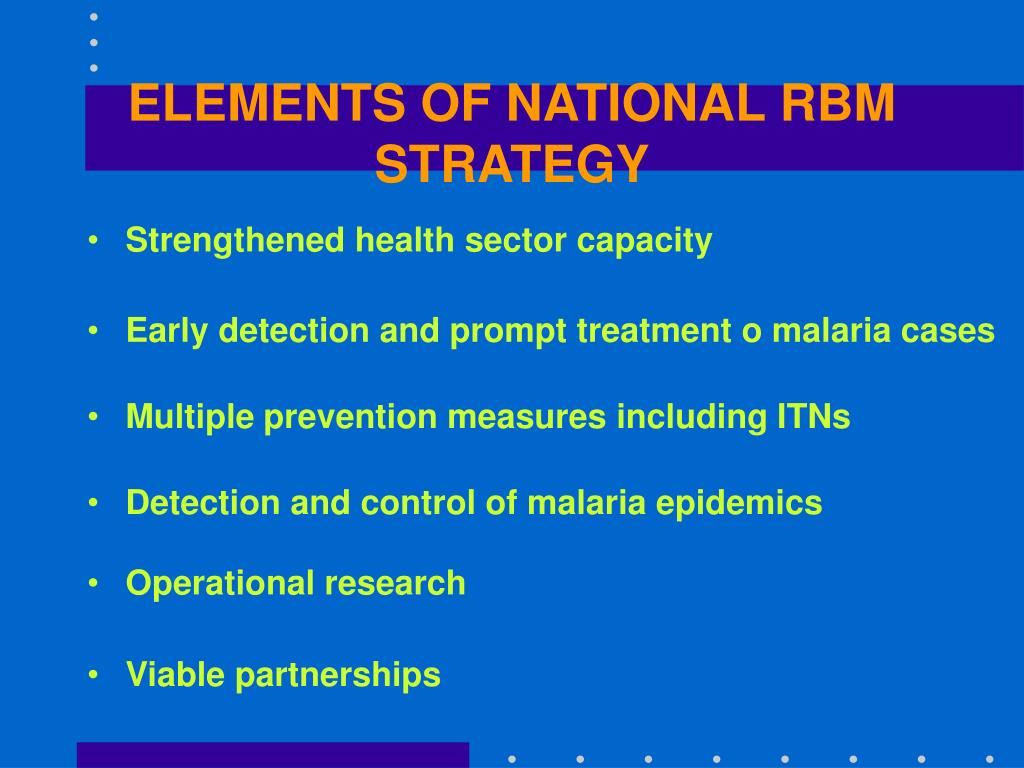 ELEMENTS OF NATIONAL RBM STRATEGY

• Strengthened health sector capacity

• Early detection and prompt treatment o malaria cases

• Multiple prevention measures including ITNs

• Detection and control of malaria epidemics

• Operational research

• Viable partnerships